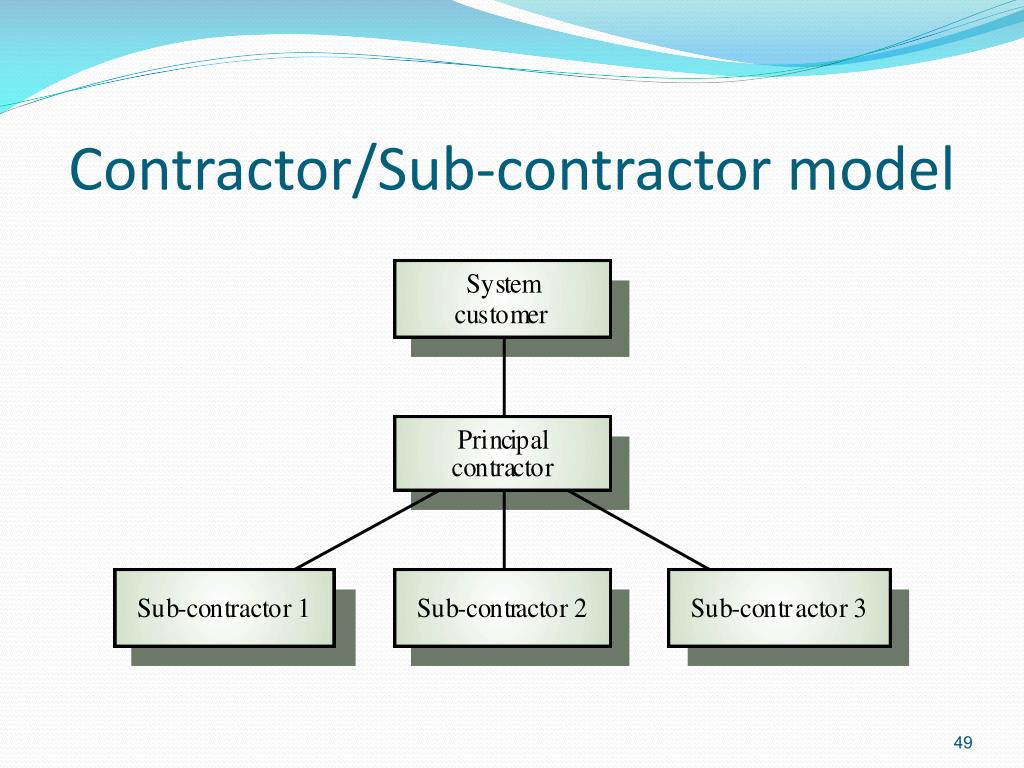 Contractor/Sub-contractor model

System customer

Principal contractor

Sub-contractor 1

Sub-contractor 2

Sub-contractor 3

49